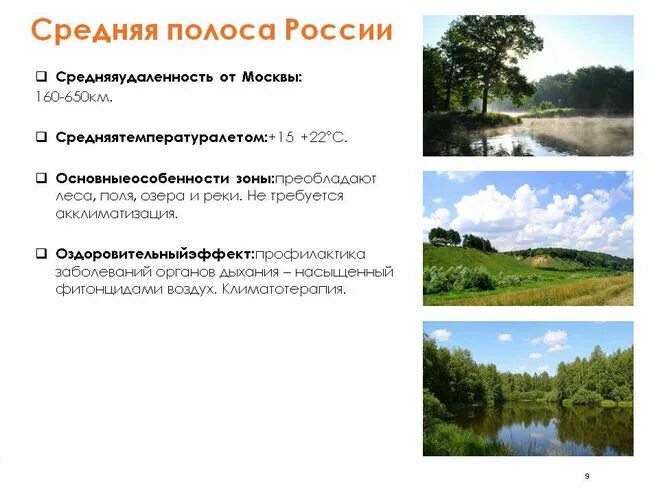 Средняя полоса России

❑ Средняяудаленность от Москвы: 160-650км.

❑ Средняятемпературалетом:+15 +22°С.

❑ Основныеособенности зоны:преобладают леса, поля, озера и реки. Не требуется акклиматизация.

❑ Оздоровительныйэффект:профилактика заболеваний органов дыхания – насыщенный фитонцидами воздух. Климатотерапия.

9